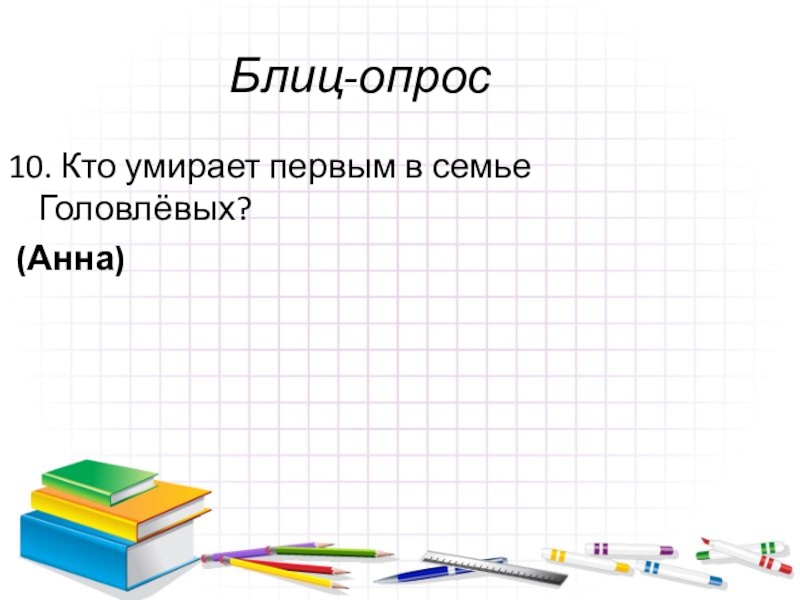 Блиц-опрос

10. Кто умирает первым в семье Головлёвых?

(Анна)